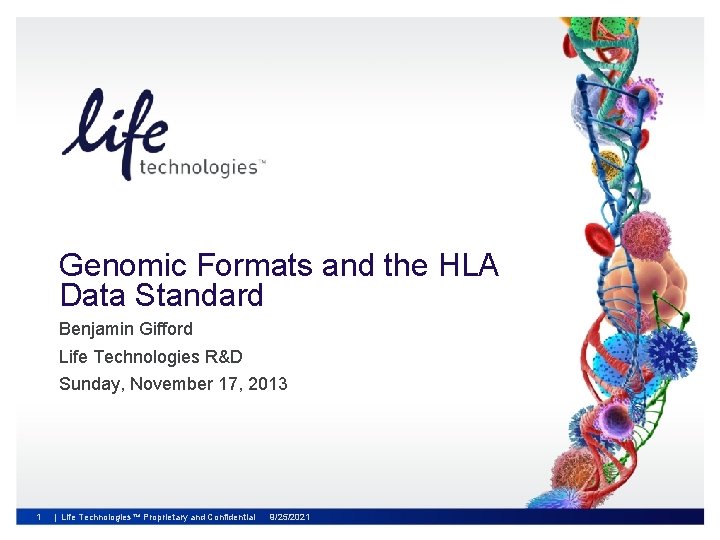 life
technologies™

Genomic Formats and the HLA Data Standard

Benjamin Gifford

Life Technologies R&D

Sunday, November 17, 2013

1 | Life Technologies™ Proprietary and Confidential 9/25/2021